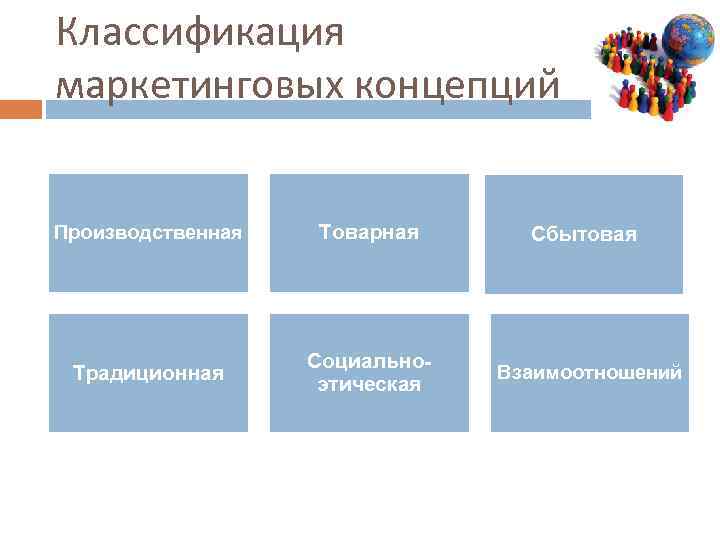 Классификация маркетинговых концепций

Производственная

Товарная

Сбытовая

Традиционная

Социально-этическая

Взаимоотношений